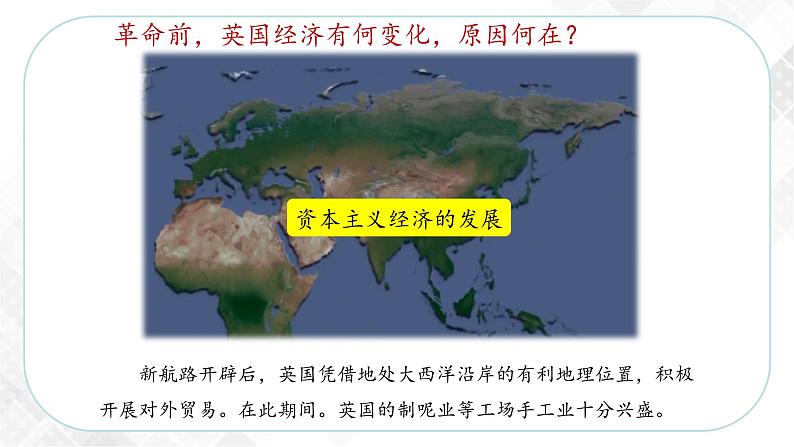 革命前，英国经济有何变化，原因何在？

资本主义经济的发展

新航路开辟后，英国凭借地处大西洋沿岸的有利地理位置，积极开展对外贸易。在此期间。英国的制呢业等工场手工业十分兴盛。